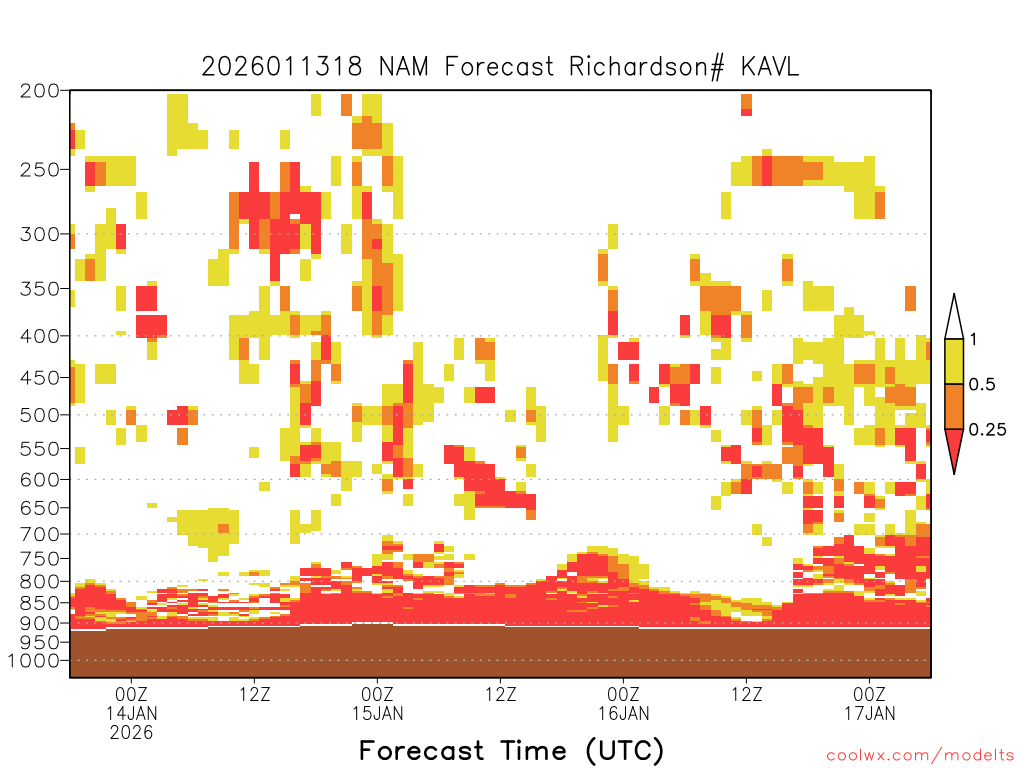 2026011318 NAM Forecast Richardson# KAVL

200
250
300
350
400
450
500
550
600
650
700
750
800
850
900
950
1000

1
0.5
0.25

00Z
14JAN
2026
12Z
00Z
15JAN
12Z
00Z
16JAN
12Z
00Z
17JAN

Forecast Time (UTC)

coolwx.com/modelts